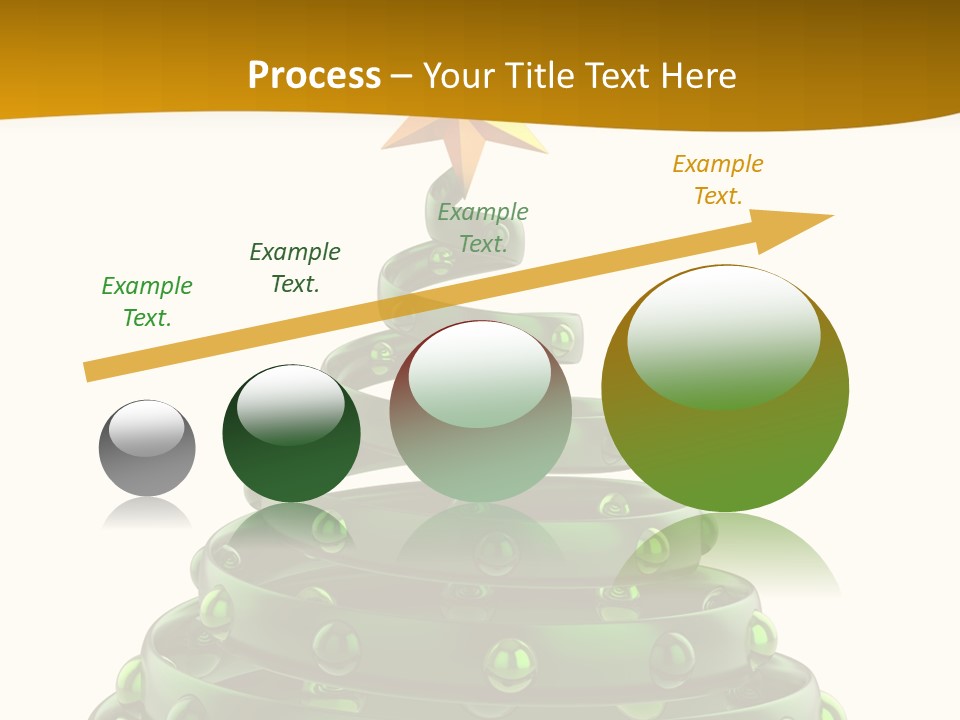 Process – Your Title Text Here

Example Text.

Example Text.

Example Text.

Example Text.